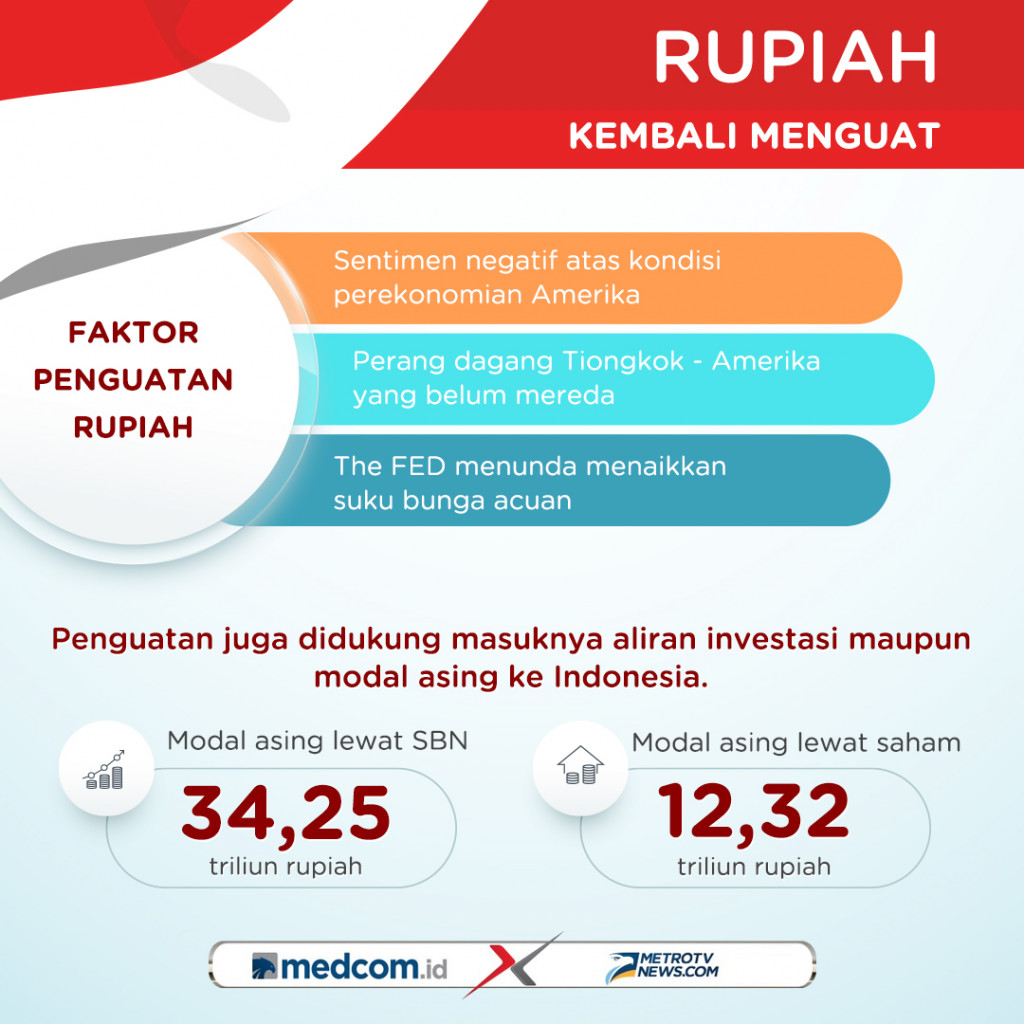 RUPIAH
KEMBALI MENGUAT

FAKTOR PENGUATAN RUPIAH

Sentimen negatif atas kondisi perekonomian Amerika

Perang dagang Tiongkok - Amerika yang belum mereda

The FED menunda menaikkan suku bunga acuan

Penguatan juga didukung masuknya aliran investasi maupun modal asing ke Indonesia.

Modal asing lewat SBN
34,25
triliun rupiah

Modal asing lewat saham
12,32
triliun rupiah

medcom.id
METROTV NEWS.COM